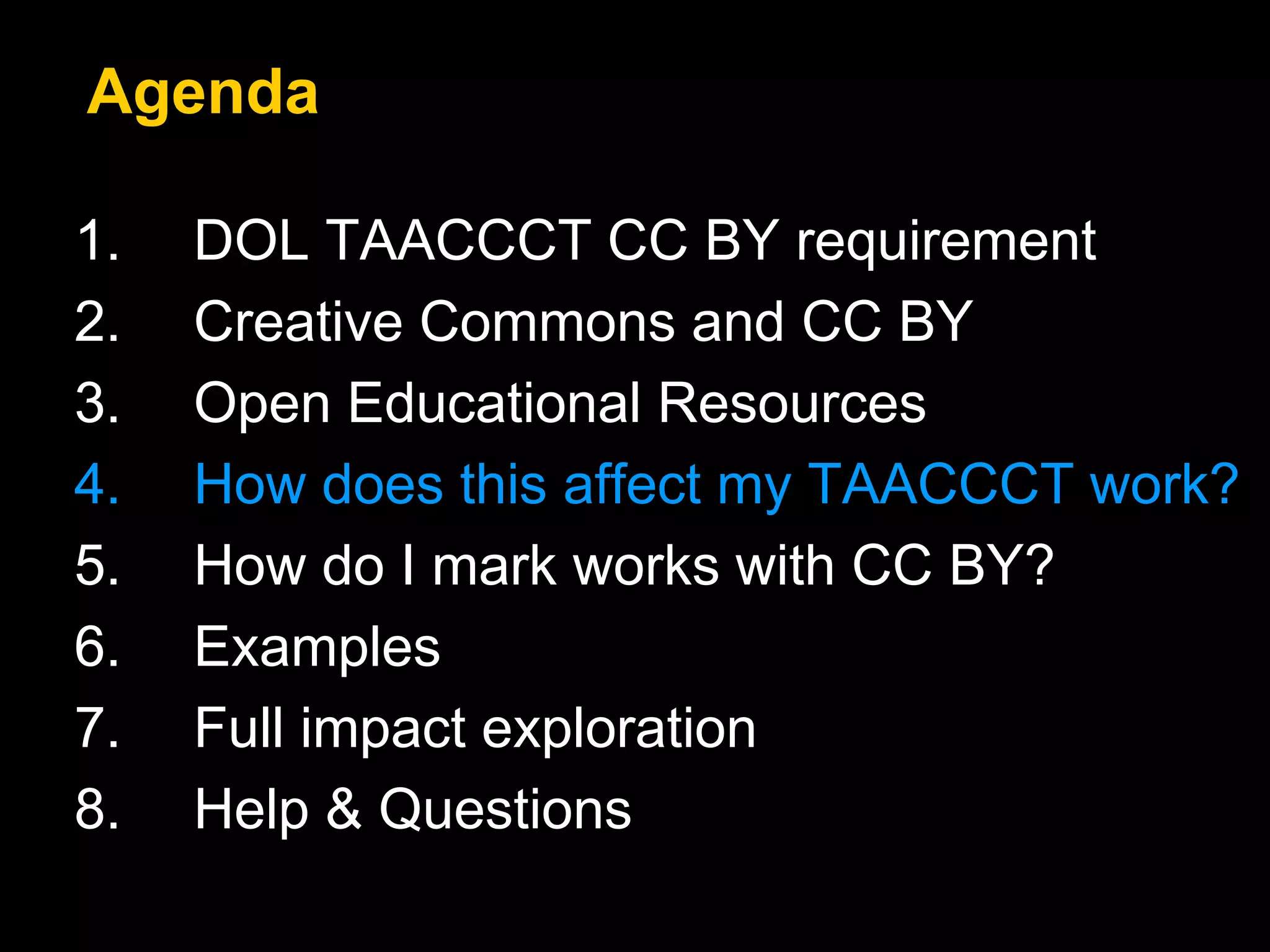 Agenda

1. DOL TAACCCT CC BY requirement
2. Creative Commons and CC BY
3. Open Educational Resources
4. How does this affect my TAACCCT work?
5. How do I mark works with CC BY?
6. Examples
7. Full impact exploration
8. Help & Questions